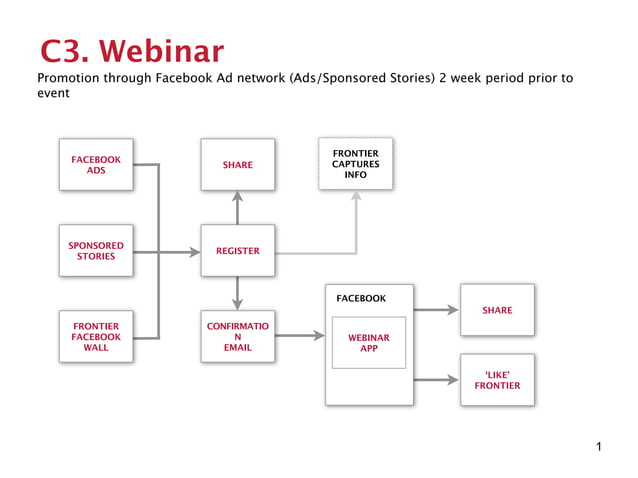 C3. Webinar
Promotion through Facebook Ad network (Ads/Sponsored Stories) 2 week period prior to event

FACEBOOK ADS

SPONSORED STORIES

FRONTIER FACEBOOK WALL

SHARE

REGISTER

CONFIRMATIO N EMAIL

FRONTIER CAPTURES INFO

FACEBOOK

WEBINAR APP

SHARE

'LIKE' FRONTIER

1